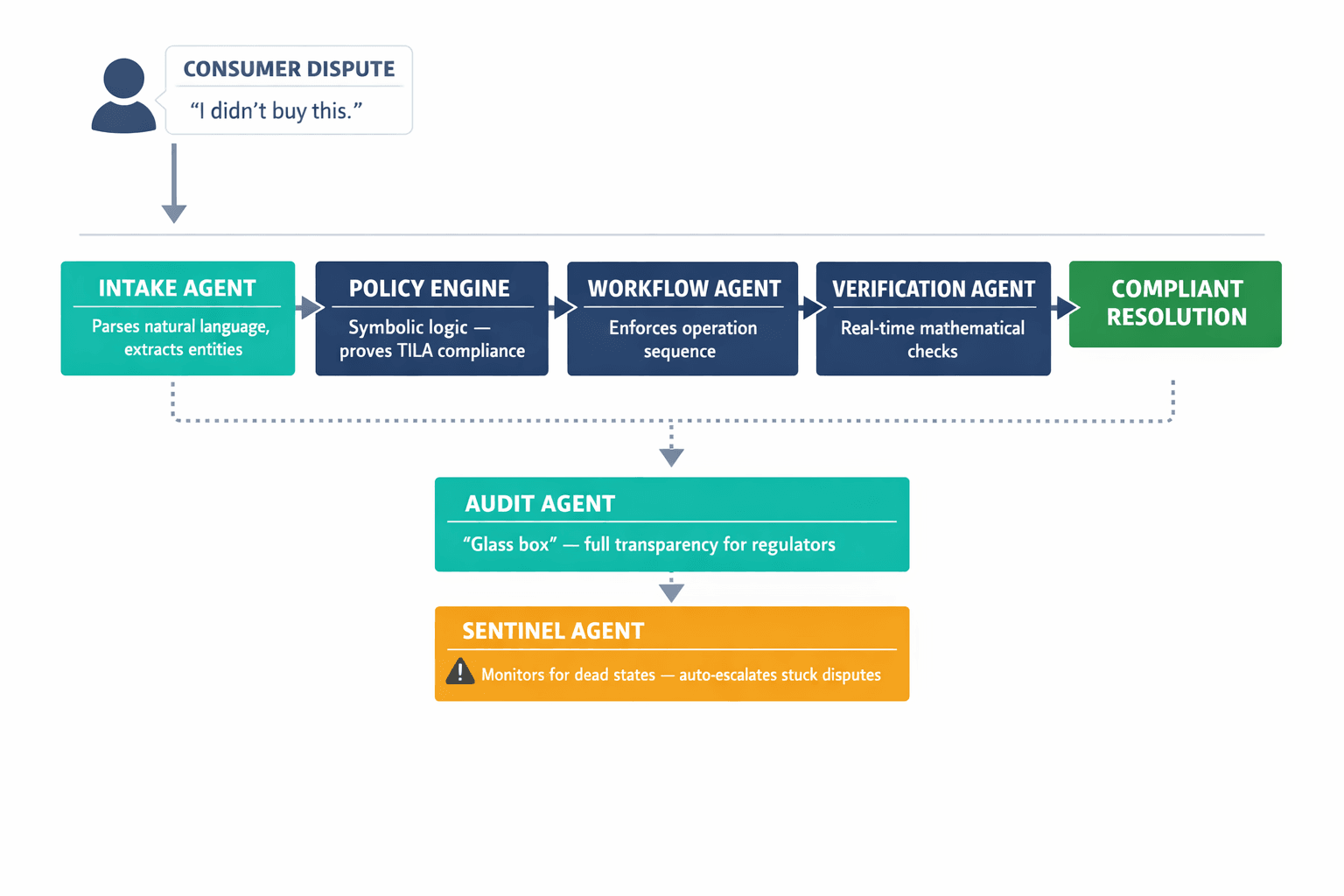 CONSUMER DISPUTE
“I didn’t buy this.”

INTAKE AGENT
Parses natural language, extracts entities

POLICY ENGINE
Symbolic logic — proves TILA compliance

WORKFLOW AGENT
Enforces operation sequence

VERIFICATION AGENT
Real-time mathematical checks

COMPLIANT RESOLUTION

AUDIT AGENT
“Glass box” — full transparency for regulators

SENTINEL AGENT
Monitors for dead states — auto-escalates stuck disputes